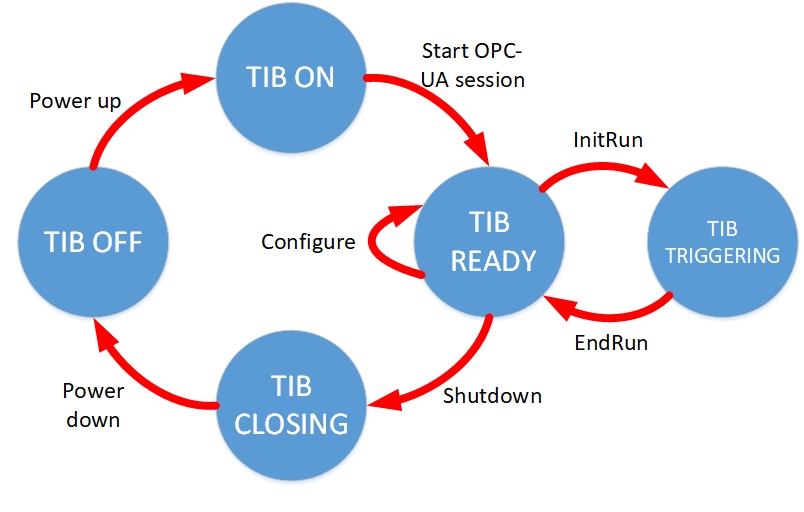 TIB ON

Start OPC-UA session

Power up

InitRun

TIB OFF

Configure

TIB READY

TIB TRIGGERING

EndRun

Power down

TIB CLOSING

Shutdown